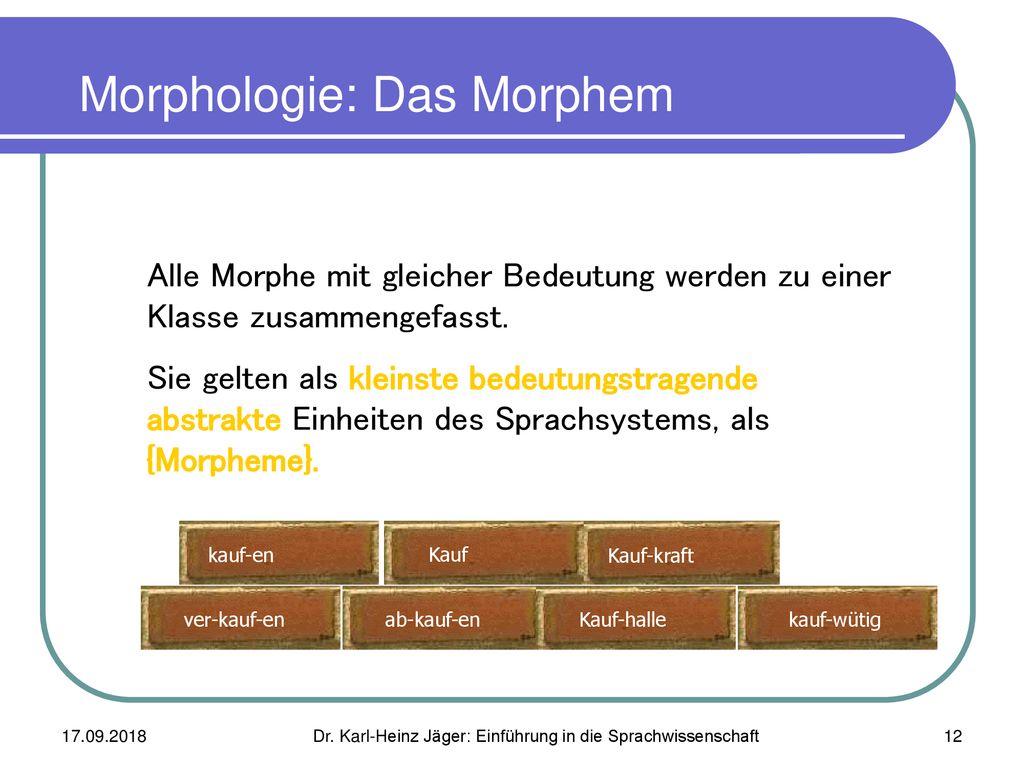 Morphologie: Das Morphem

Alle Morphe mit gleicher Bedeutung werden zu einer Klasse zusammengefasst.

Sie gelten als kleinste bedeutungstragende abstrakte Einheiten des Sprachsystems, als {Morpheme}.

kauf-en

Kauf

Kauf-kraft

ver-kauf-en

ab-kauf-en

Kauf-halle

kauf-wütig

17.09.2018

Dr. Karl-Heinz Jäger: Einführung in die Sprachwissenschaft

12